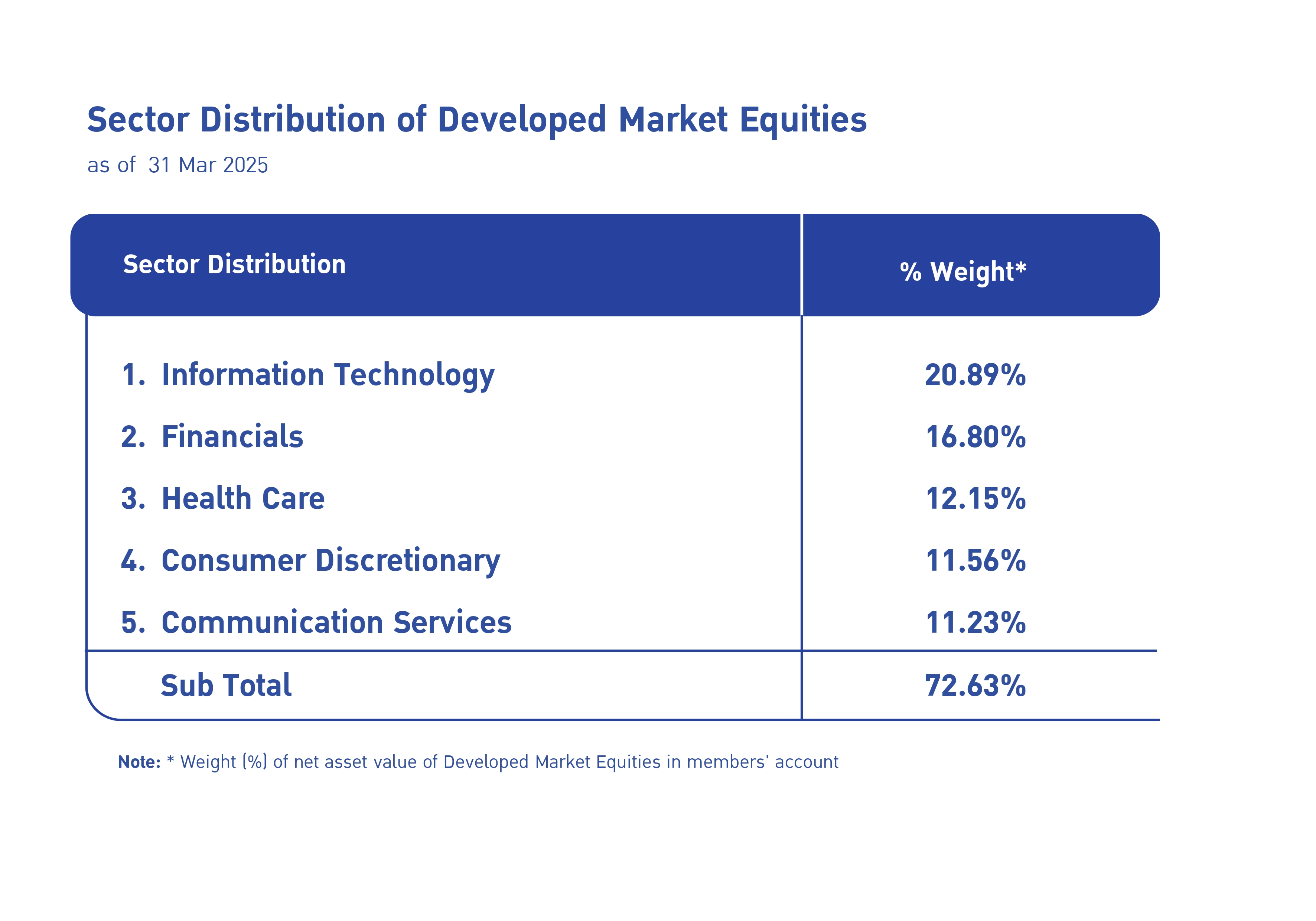 Sector Distribution of Developed Market Equities

as of 31 Mar 2025

| Sector Distribution | % Weight* |
|---|---|
| 1. Information Technology | 20.89% |
| 2. Financials | 16.80% |
| 3. Health Care | 12.15% |
| 4. Consumer Discretionary | 11.56% |
| 5. Communication Services | 11.23% |
| Sub Total | 72.63% |

Note: * Weight (%) of net asset value of Developed Market Equities in members' account